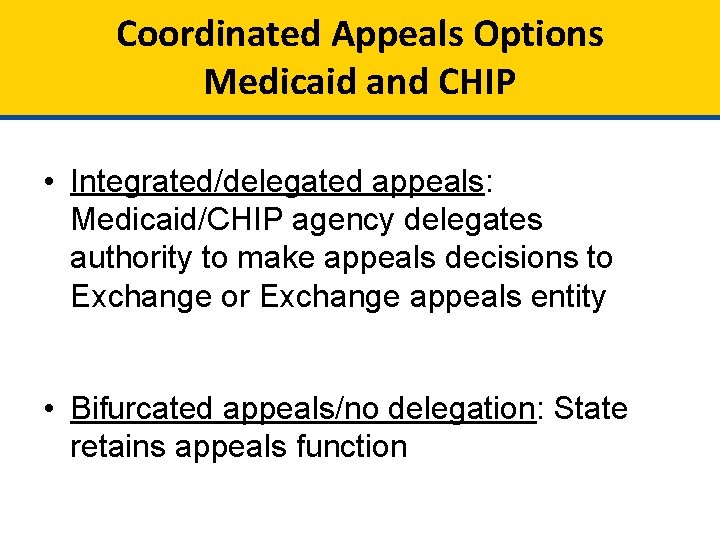 Coordinated Appeals Options
Medicaid and CHIP

• Integrated/delegated appeals: Medicaid/CHIP agency delegates authority to make appeals decisions to Exchange or Exchange appeals entity

• Bifurcated appeals/no delegation: State retains appeals function